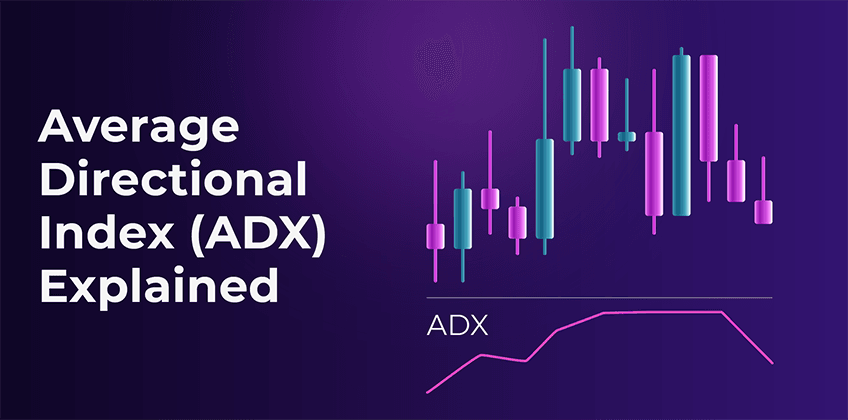 Average Directional Index (ADX) Explained

ADX